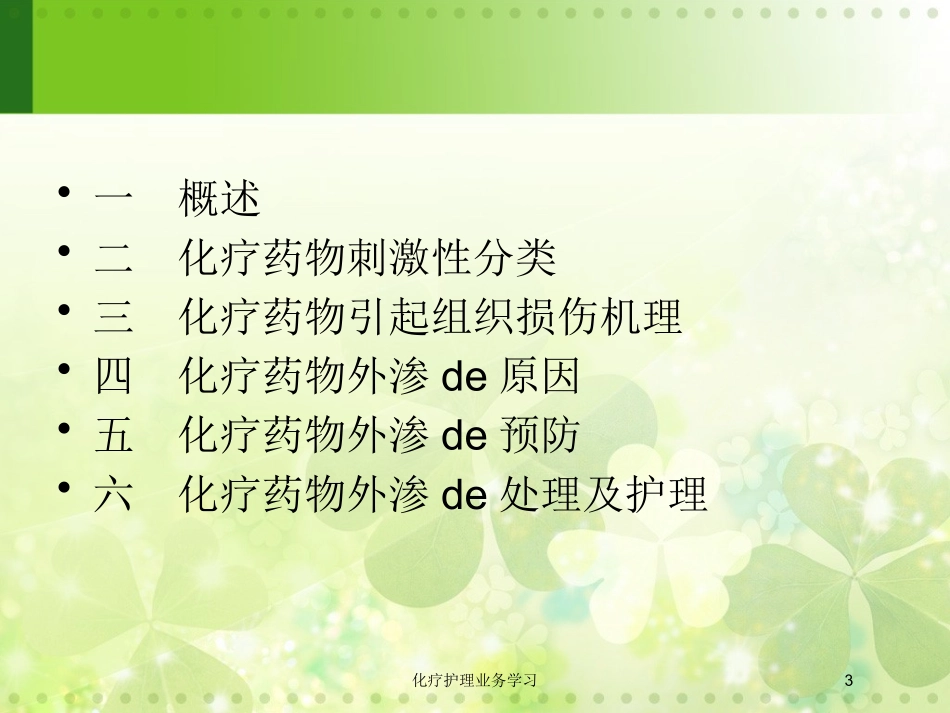 • 一　概述
• 二　化疗药物刺激性分类
• 三　化疗药物引起组织损伤机理
• 四　化疗药物外渗 de 原因
• 五　化疗药物外渗 de 预防
• 六　化疗药物外渗 de 处理及护理

化疗护理业务学习

3